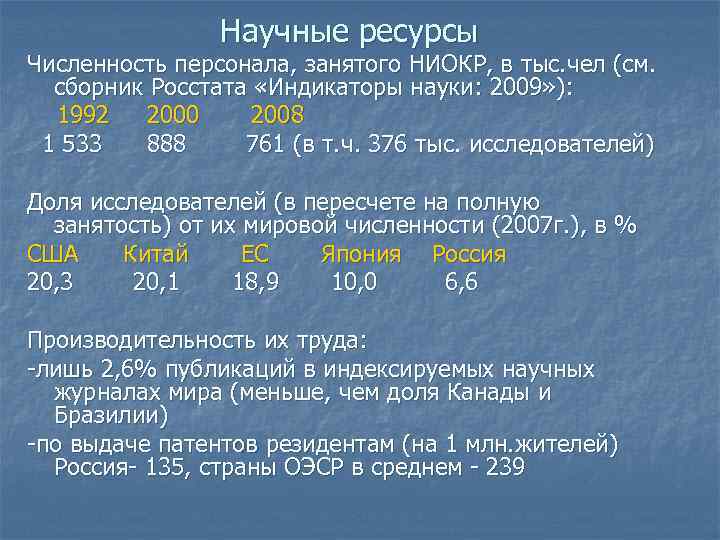 Научные ресурсы

Численность персонала, занятого НИОКР, в тыс.чел (см. сборник Росстата «Индикаторы науки: 2009»):

| 1992 | 2000 | 2008 |
|---|---|---|
| 1 533 | 888 | 761 (в т.ч. 376 тыс. исследователей) |

Доля исследователей (в пересчете на полную занятость) от их мировой численности (2007г.), в %

| США | Китай | ЕС | Япония | Россия |
|---|---|---|---|---|
| 20,3 | 20,1 | 18,9 | 10,0 | 6,6 |

Производительность их труда:

-лишь 2,6% публикаций в индексируемых научных журналах мира (меньше, чем доля Канады и Бразилии)

-по выдаче патентов резидентам (на 1 млн.жителей) Россия- 135, страны ОЭСР в среднем - 239